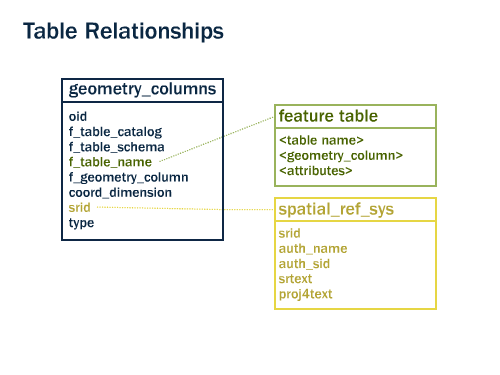 Table Relationships

geometry_columns

oid
f_table_catalog
f_table_schema
f_table_name
f_geometry_column
coord_dimension
srid
type

feature table

<table name>
<geometry_column>
<attributes>

spatial_ref_sys

srid
auth_name
auth_sid
srtext
proj4text